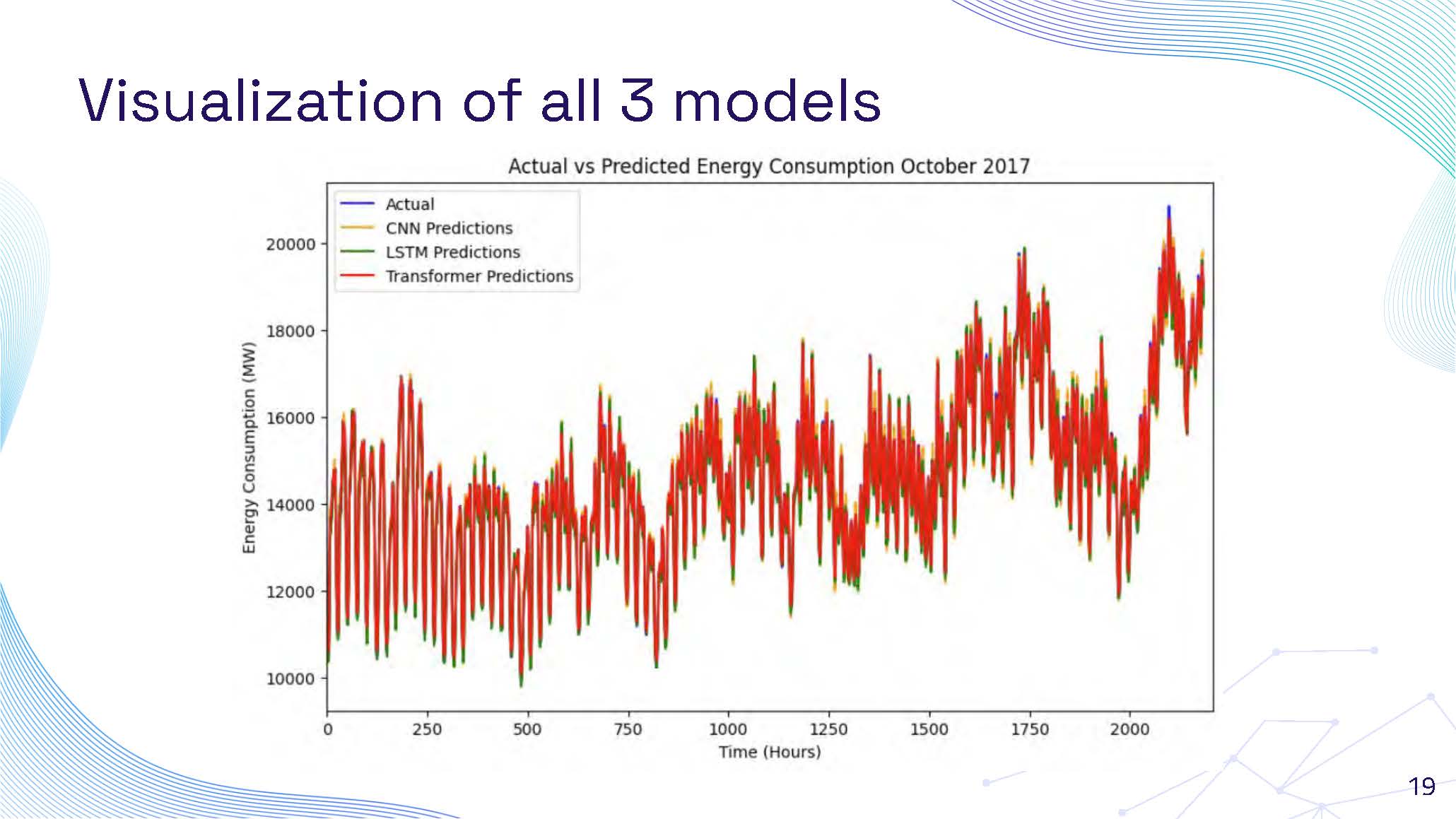 Visualization of all 3 models

Actual vs Predicted Energy Consumption October 2017

Actual
CNN Predictions
LSTM Predictions
Transformer Predictions

Energy Consumption (MW)

20000
18000
16000
14000
12000
10000

0
250
500
750
1000
1250
1500
1750
2000

Time (Hours)

19